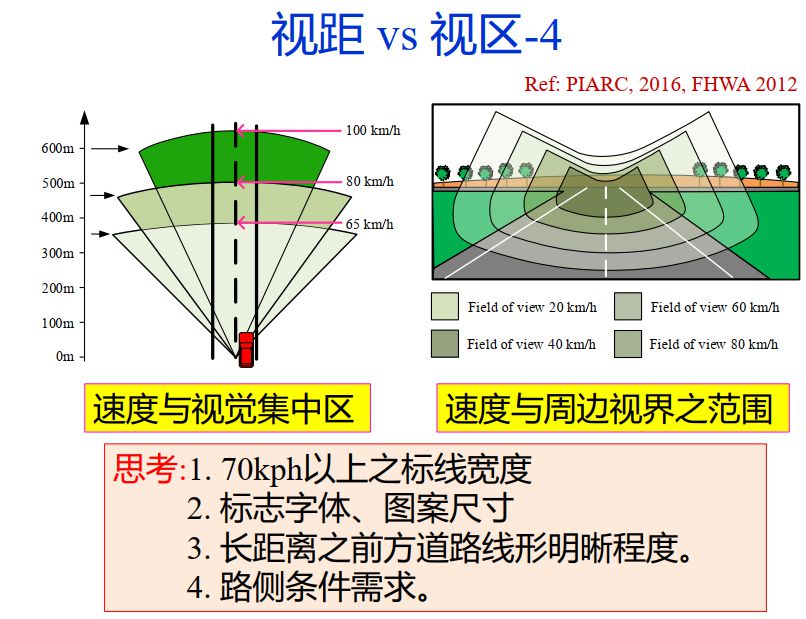 视距 vs 视区-4

Ref: PIARC, 2016, FHWA 2012

600m
500m
400m
300m
200m
100m
0m

100 km/h
80 km/h
65 km/h

Field of view 20 km/h
Field of view 60 km/h
Field of view 40 km/h
Field of view 80 km/h

速度与视觉集中区

速度与周边视界之范围

思考:1. 70kph以上之标线宽度
2. 标志字体、图案尺寸
3. 长距离之前方道路线形明晰程度。
4. 路侧条件需求。